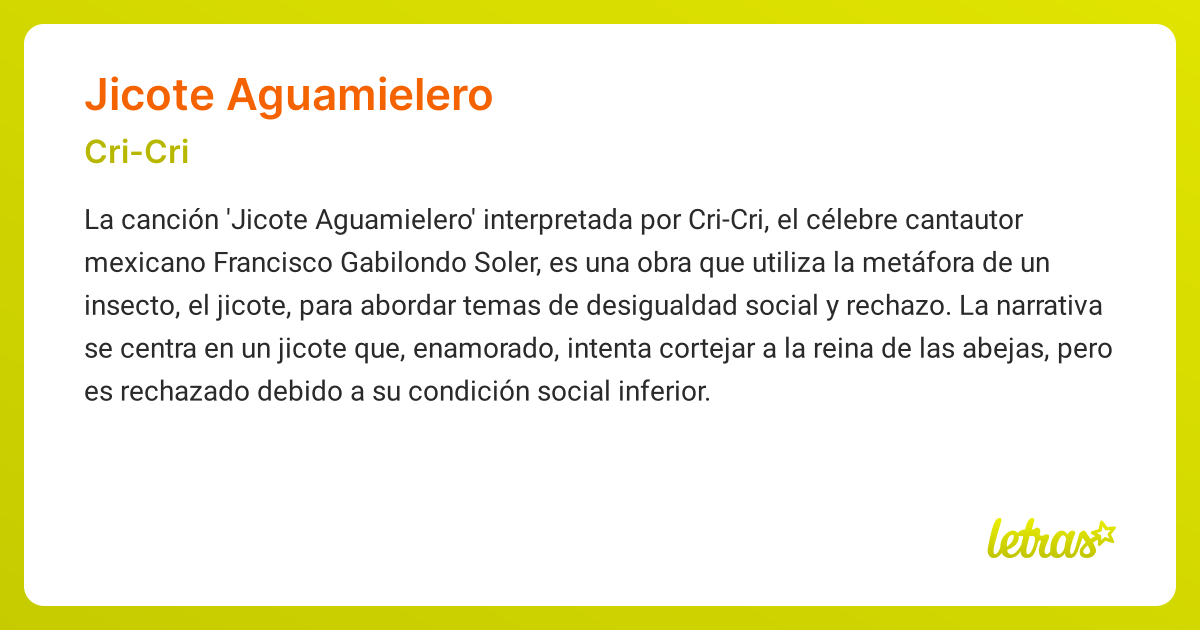 Jicote Aguamielero

Cri-Cri

La canción 'Jicote Aguamielero' interpretada por Cri-Cri, el célebre cantautor mexicano Francisco Gabilondo Soler, es una obra que utiliza la metáfora de un insecto, el jicote, para abordar temas de desigualdad social y rechazo. La narrativa se centra en un jicote que, enamorado, intenta cortejar a la reina de las abejas, pero es rechazado debido a su condición social inferior.

letras